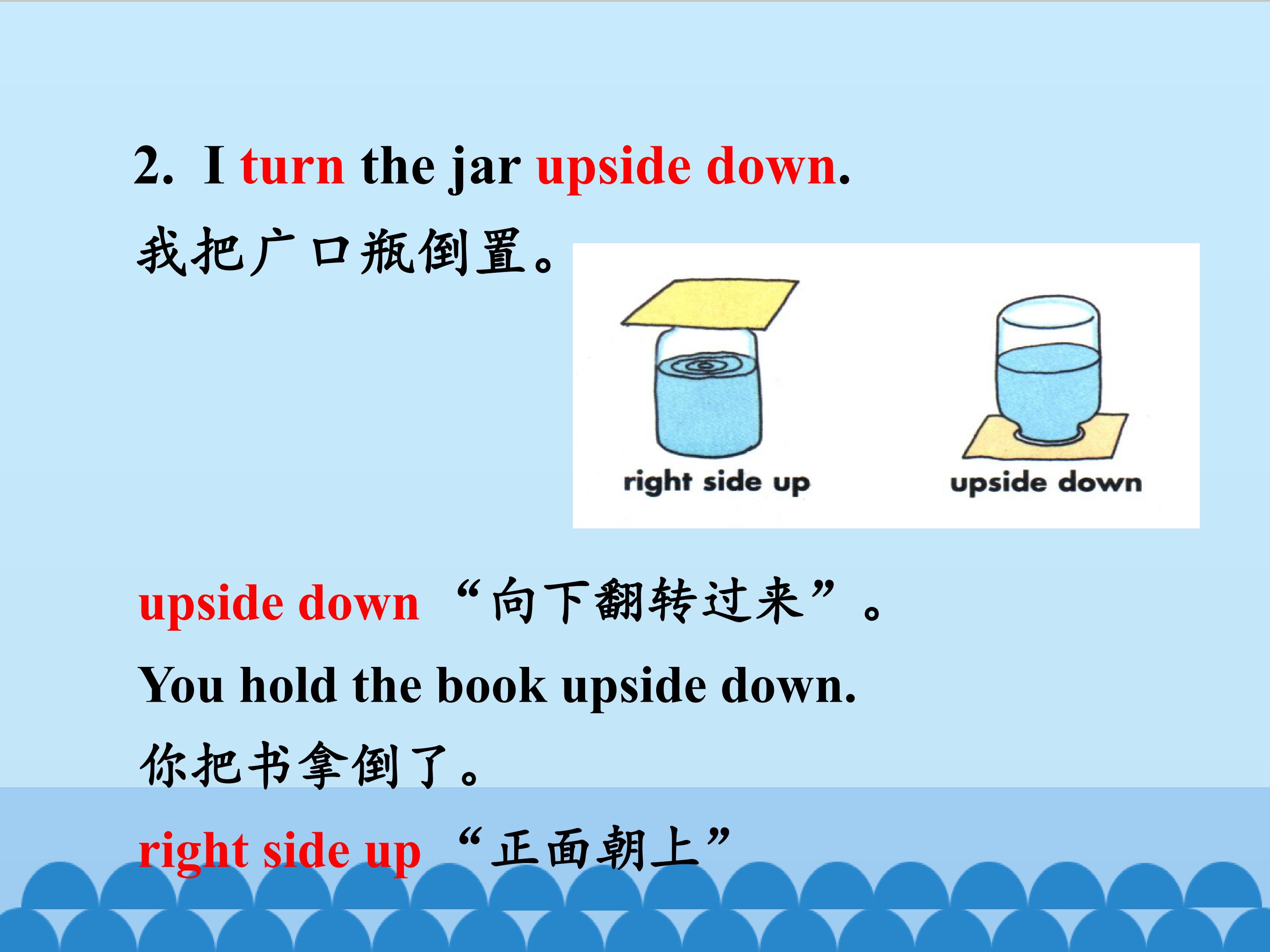 2. I turn the jar upside down.

我把广口瓶倒置。

right side up

upside down

upside down “向下翻转过来”。

You hold the book upside down.

你把书拿倒了。

right side up “正面朝上”